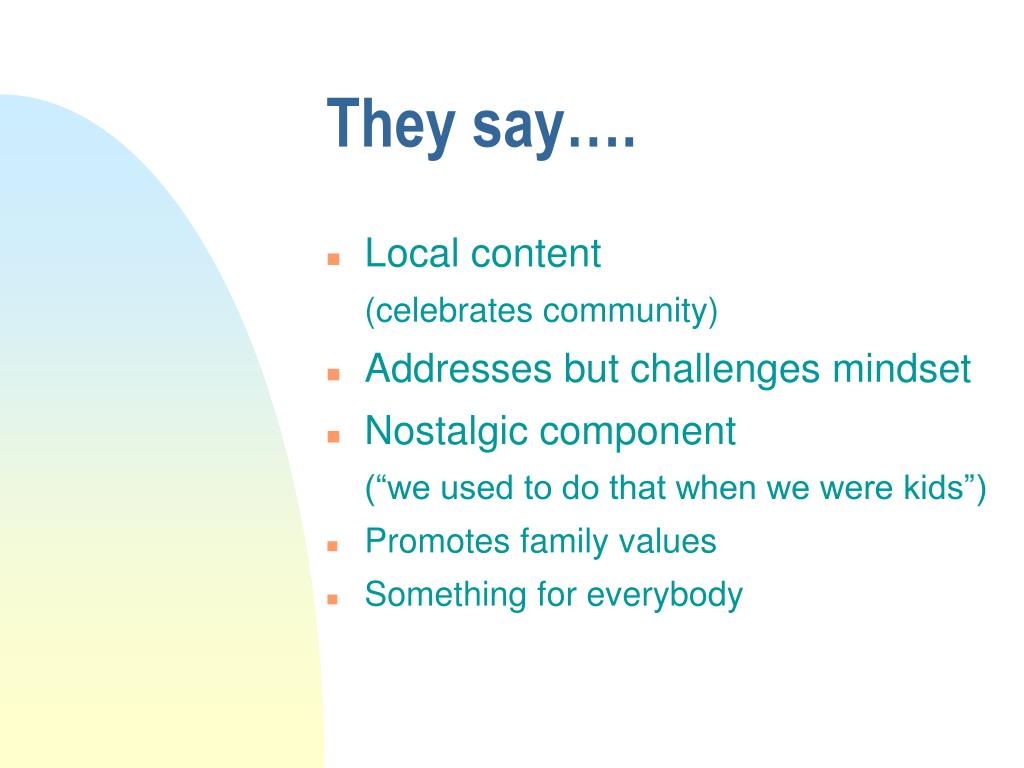 They say….

- Local content
(celebrates community)
- Addresses but challenges mindset
- Nostalgic component
(“we used to do that when we were kids”)
- Promotes family values
- Something for everybody